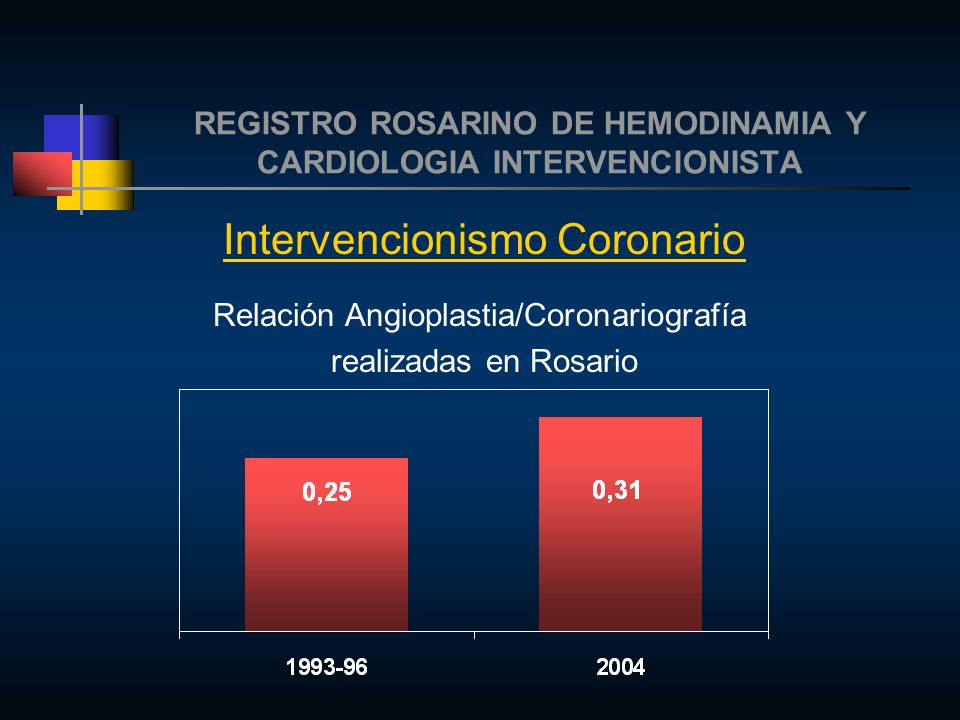 REGISTRO ROSARINO DE HEMODINAMIA Y CARDIOLOGIA INTERVENCIONISTA

Intervencionismo Coronario

Relación Angioplastia/Coronariografía realizadas en Rosario

0,25

0,31

1993-96

2004